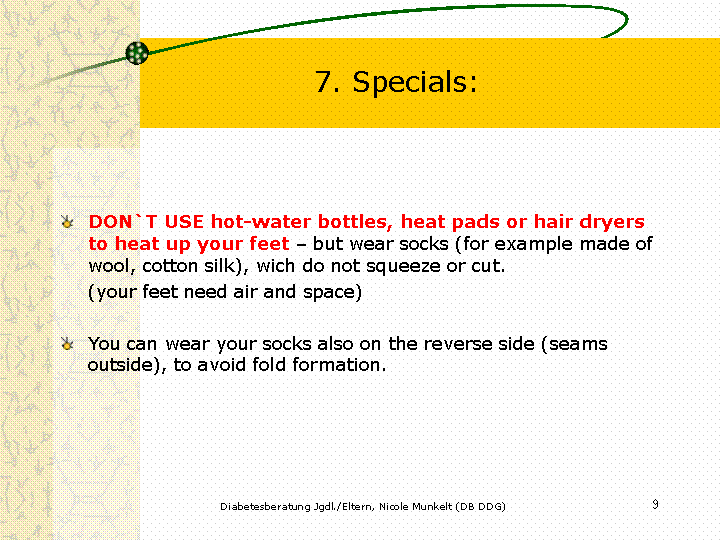 7. Specials:

DON`T USE hot-water bottles, heat pads or hair dryers to heat up your feet – but wear socks (for example made of wool, cotton silk), wich do not squeeze or cut.

(your feet need air and space)

You can wear your socks also on the reverse side (seams outside), to avoid fold formation.

Diabetesberatung Jgdl./Eltern, Nicole Munkelt (DB DDG)

9